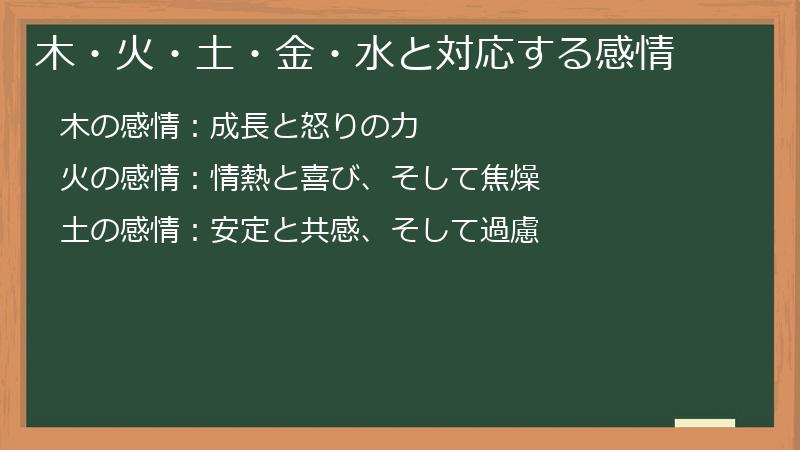 木・火・土・金・水と対応する感情

木の感情：成長と怒りの力

火の感情：情熱と喜び、そして焦燥

土の感情：安定と共感、そして過慮